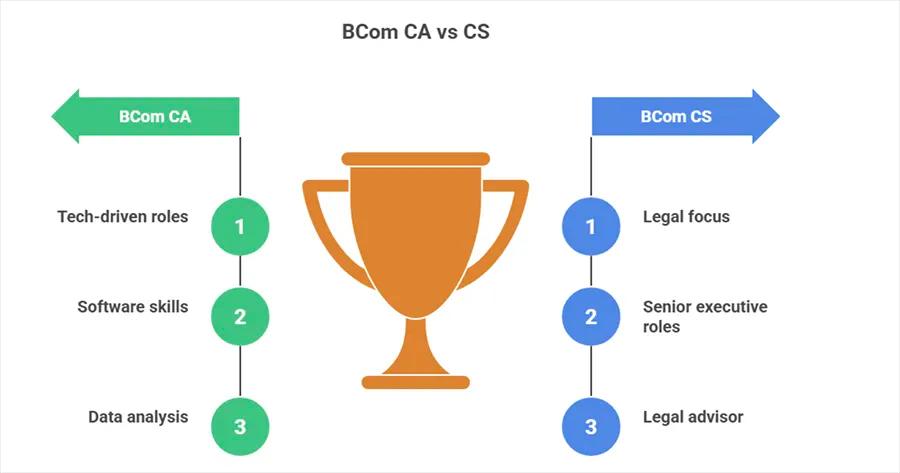 BCom CA vs CS

BCom CA

Tech-driven roles 1

Software skills 2

Data analysis 3

BCom CS

1 Legal focus

2 Senior executive roles

3 Legal advisor